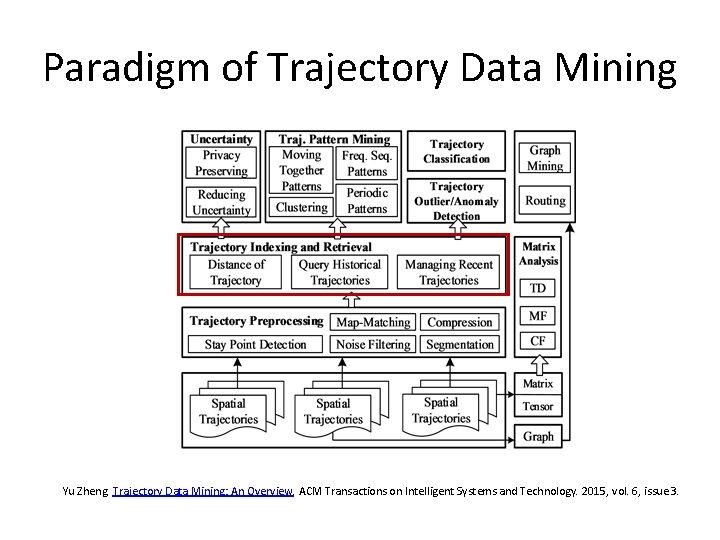 Paradigm of Trajectory Data Mining

Uncertainty

Privacy Preserving

Reducing Uncertainty

Traj. Pattern Mining

Moving Together Patterns

Freq. Seq. Patterns

Clustering

Periodic Patterns

Trajectory Classification

Trajectory Outlier/Anomaly Detection

Graph Mining

Routing

Trajectory Indexing and Retrieval

Distance of Trajectory

Query Historical Trajectories

Managing Recent Trajectories

Matrix Analysis

TD

MF

CF

Trajectory Preprocessing

Map-Matching

Compression

Stay Point Detection

Noise Filtering

Segmentation

Spatial Trajectories

Spatial Trajectories

Spatial Trajectories

Matrix

Tensor

Graph

Yu Zheng. Trajectory Data Mining: An Overview. ACM Transactions on Intelligent Systems and Technology. 2015, vol. 6, issue 3.